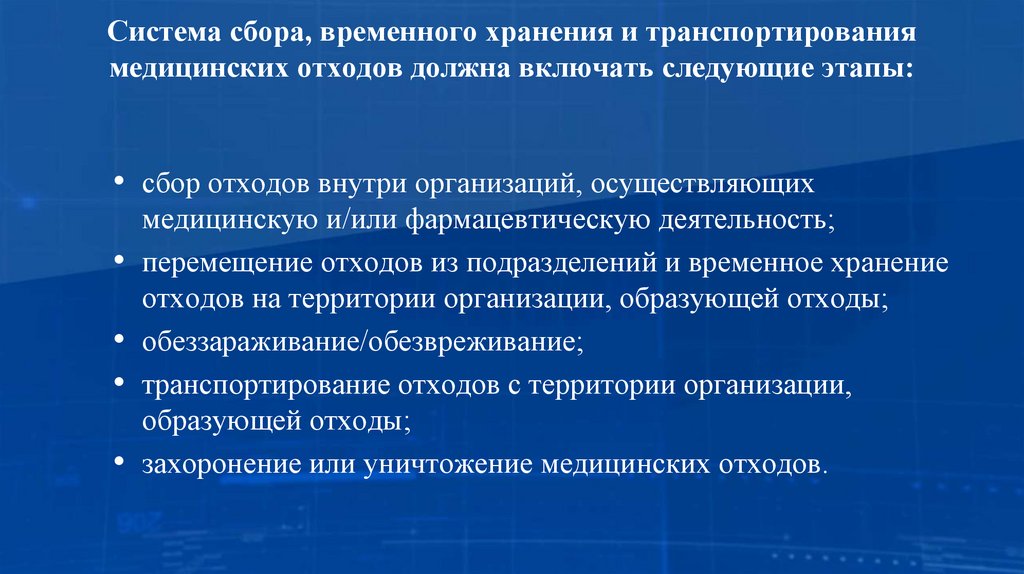 Система сбора, временного хранения и транспортирования медицинских отходов должна включать следующие этапы:

• сбор отходов внутри организаций, осуществляющих медицинскую и/или фармацевтическую деятельность;
• перемещение отходов из подразделений и временное хранение отходов на территории организации, образующей отходы;
• обеззараживание/обезвреживание;
• транспортирование отходов с территории организации, образующей отходы;
• захоронение или уничтожение медицинских отходов.